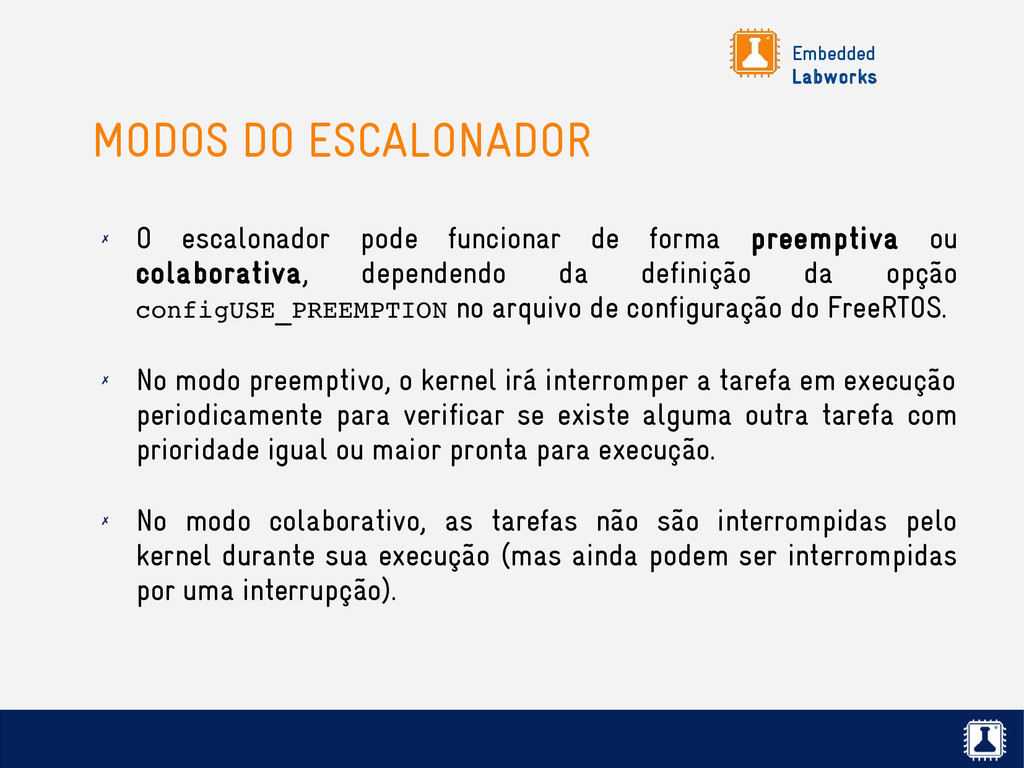 Embedded
Labworks

MODOS DO ESCALONADOR

✗ O escalonador pode funcionar de forma preemptiva ou colaborativa, dependendo da definição da opção configUSE_PREEMPTION no arquivo de configuração do FreeRTOS.

✗ No modo preemptivo, o kernel irá interromper a tarefa em execução periodicamente para verificar se existe alguma outra tarefa com prioridade igual ou maior pronta para execução.

✗ No modo colaborativo, as tarefas não são interrompidas pelo kernel durante sua execução (mas ainda podem ser interrompidas por uma interrupção).